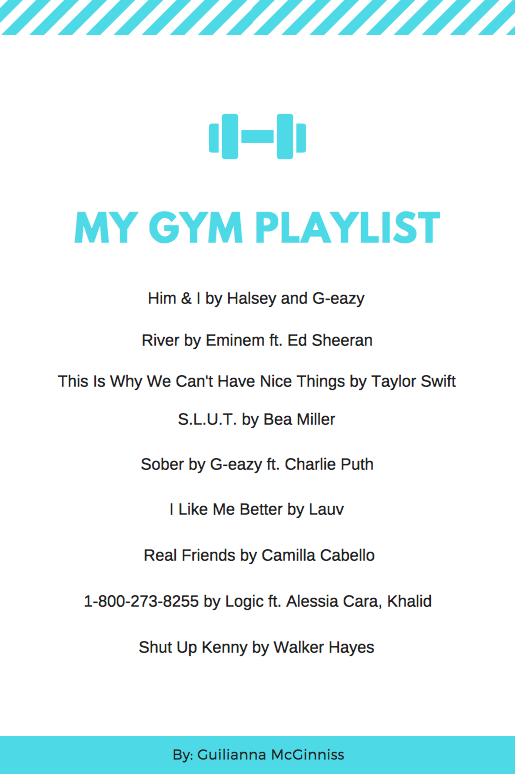 MY GYM PLAYLIST

Him & I by Halsey and G-eazy

River by Eminem ft. Ed Sheeran

This Is Why We Can't Have Nice Things by Taylor Swift

S.L.U.T. by Bea Miller

Sober by G-eazy ft. Charlie Puth

I Like Me Better by Lauv

Real Friends by Camilla Cabello

1-800-273-8255 by Logic ft. Alessia Cara, Khalid

Shut Up Kenny by Walker Hayes

By: Guilianna McGinniss